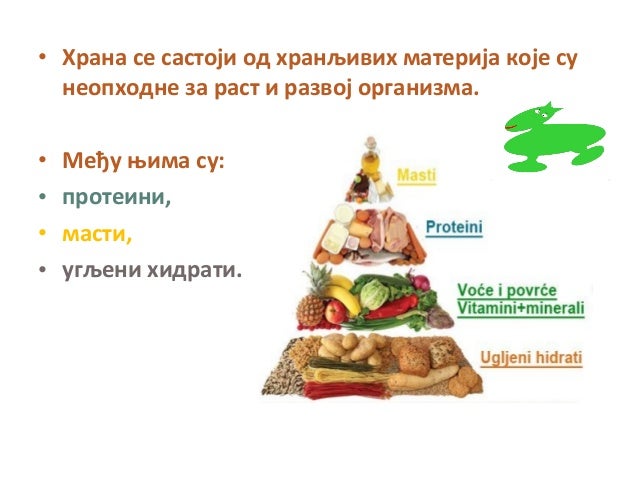 • Храна се састоји од хранљивих материја које су неопходне за раст и развој организма.

• Међу њима су:
• протеини,
• масти,
• угљени хидрати.

Masti

Proteini

Voće i povrće
Vitamini+minerali

Ugljeni hidrati